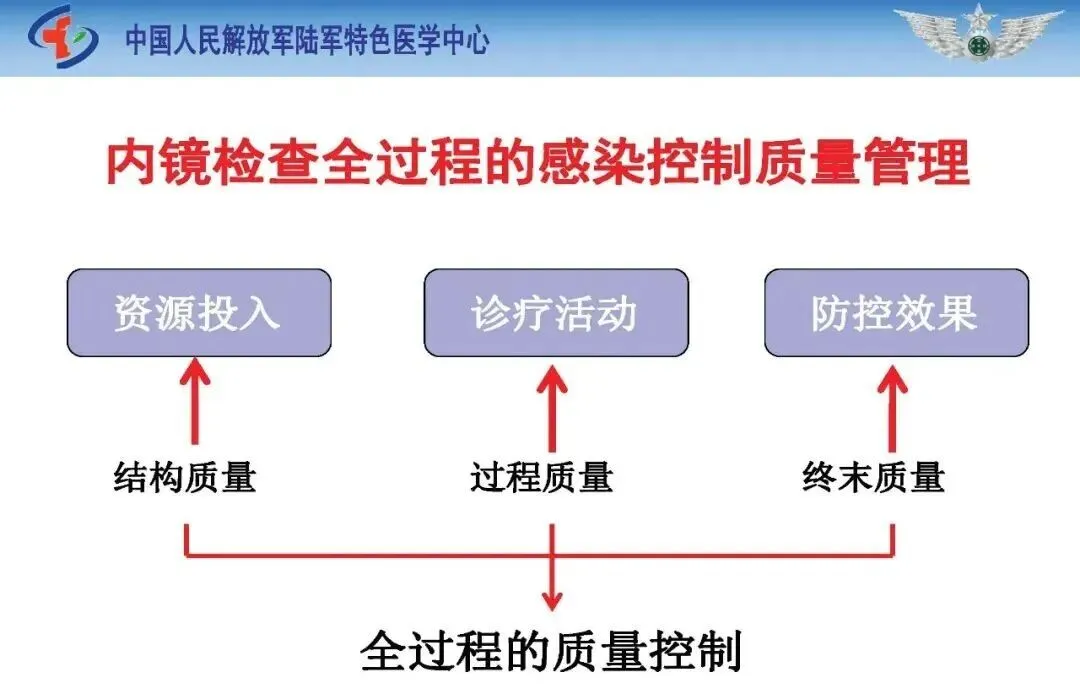 中国人民解放军陆军特色医学中心

内镜检查全过程的感染控制质量管理

资源投入

诊疗活动

防控效果

结构质量

过程质量

终末质量

全过程的质量控制